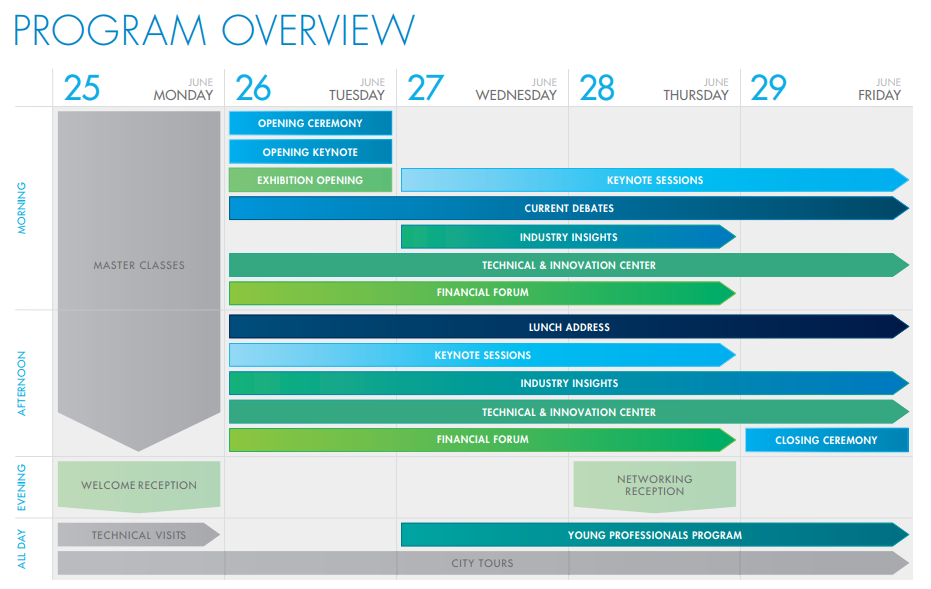 PROGRAM OVERVIEW

25 JUNE MONDAY
26 JUNE TUESDAY
27 JUNE WEDNESDAY
28 JUNE THURSDAY
29 JUNE FRIDAY

MORNING
MASTER CLASSES
OPENING CEREMONY
OPENING KEYNOTE
EXHIBITION OPENING
KEYNOTE SESSIONS
CURRENT DEBATES
INDUSTRY INSIGHTS
TECHNICAL & INNOVATION CENTER
FINANCIAL FORUM

AFTERNOON
LUNCH ADDRESS
KEYNOTE SESSIONS
INDUSTRY INSIGHTS
TECHNICAL & INNOVATION CENTER
FINANCIAL FORUM
CLOSING CEREMONY

EVENING
WELCOME RECEPTION
NETWORKING RECEPTION

ALL DAY
TECHNICAL VISITS
YOUNG PROFESSIONALS PROGRAM
CITY TOURS